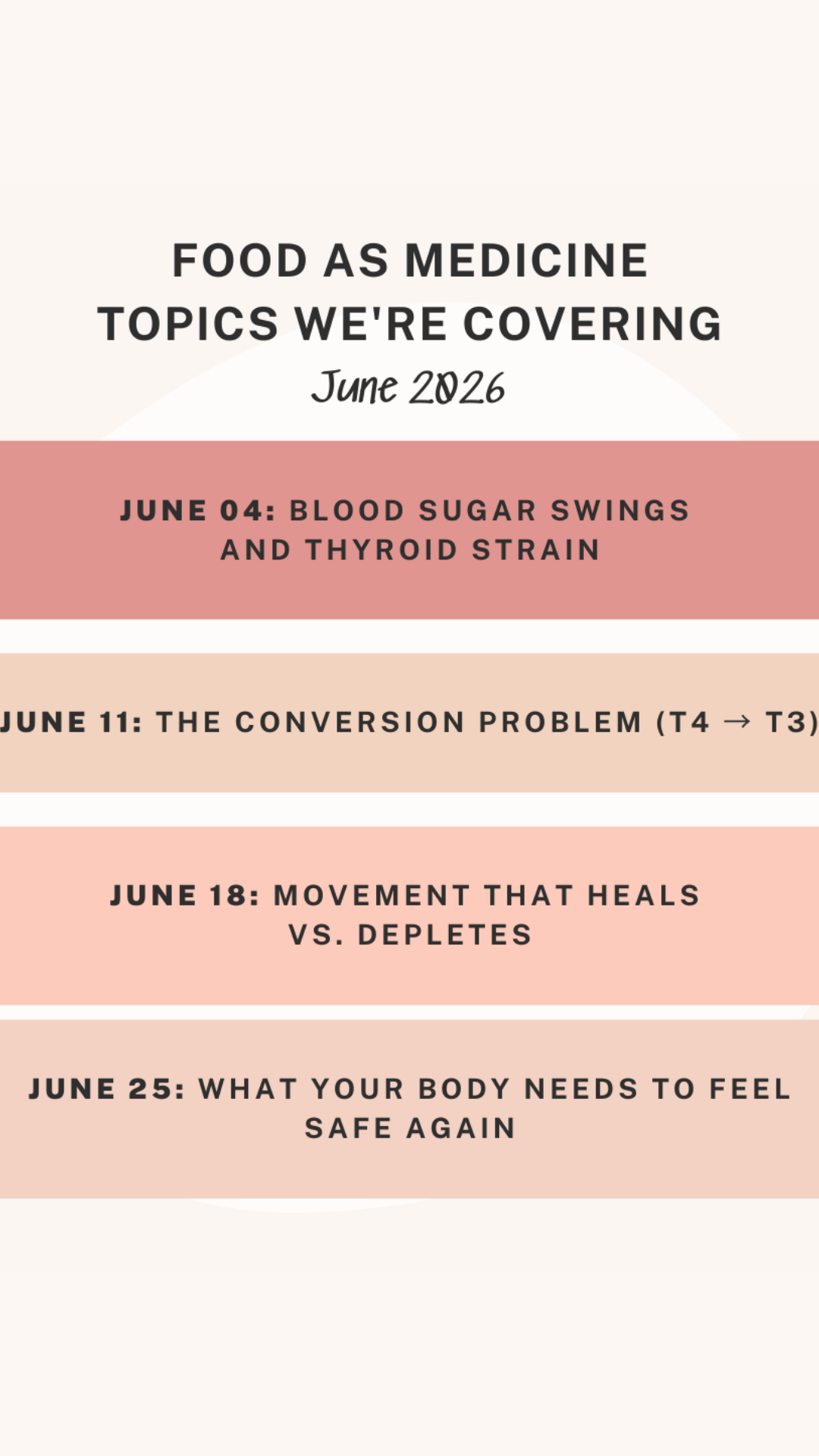 FOOD AS MEDICINE
TOPICS WE'RE COVERING
June 2026

JUNE 04: BLOOD SUGAR SWINGS AND THYROID STRAIN

JUNE 11: THE CONVERSION PROBLEM (T4 → T3)

JUNE 18: MOVEMENT THAT HEALS VS. DEPLETES

JUNE 25: WHAT YOUR BODY NEEDS TO FEEL SAFE AGAIN